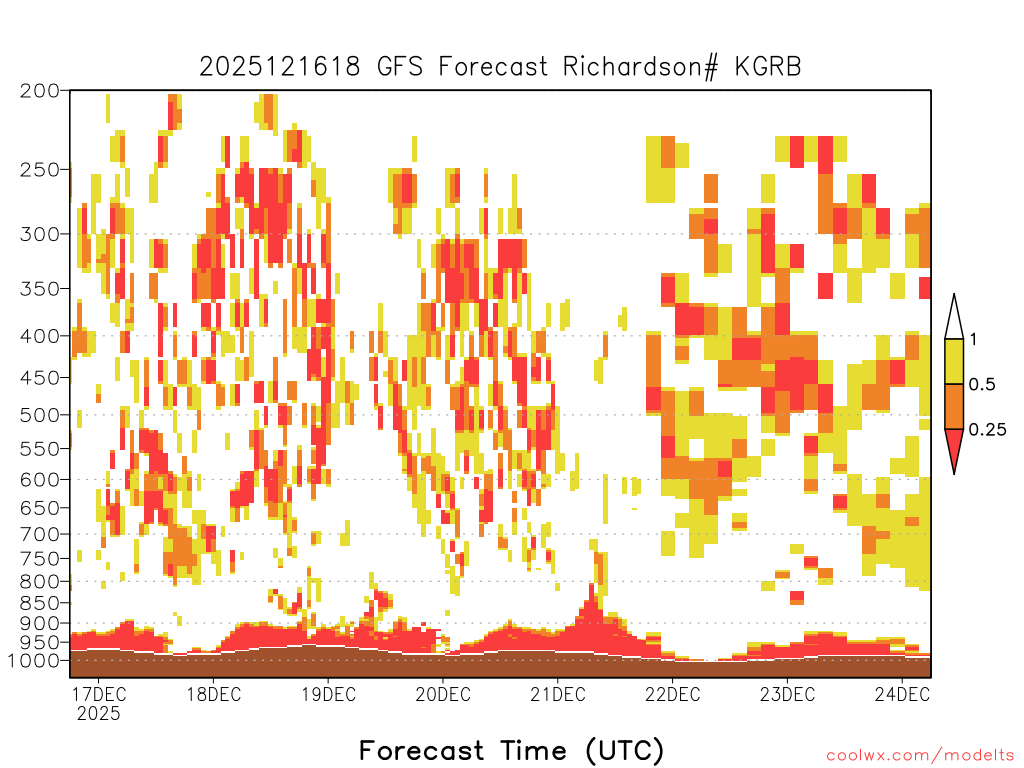 2025121618 GFS Forecast Richardson# KGRB

200
250
300
350
400
450
500
550
600
650
700
750
800
850
900
950
1000

1
0.5
0.25

17DEC 2025
18DEC
19DEC
20DEC
21DEC
22DEC
23DEC
24DEC

Forecast Time (UTC)

coolwx.com/modelts